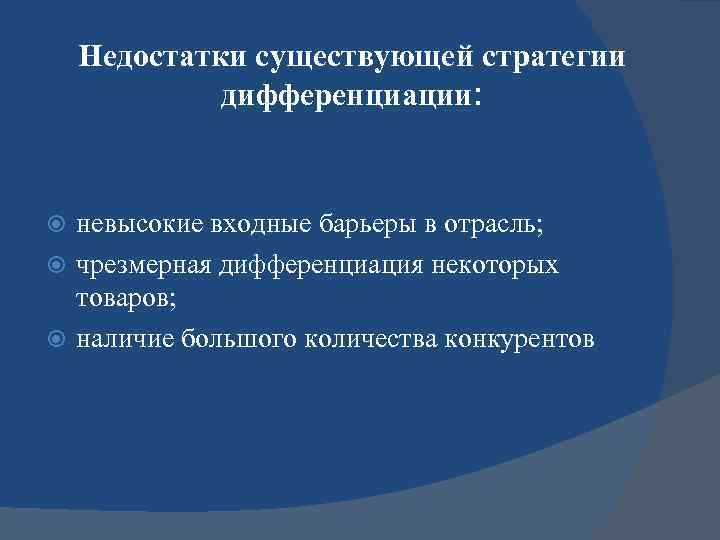 Недостатки существующей стратегии дифференциации:

невысокие входные барьеры в отрасль;
чрезмерная дифференциация некоторых товаров;
наличие большого количества конкурентов